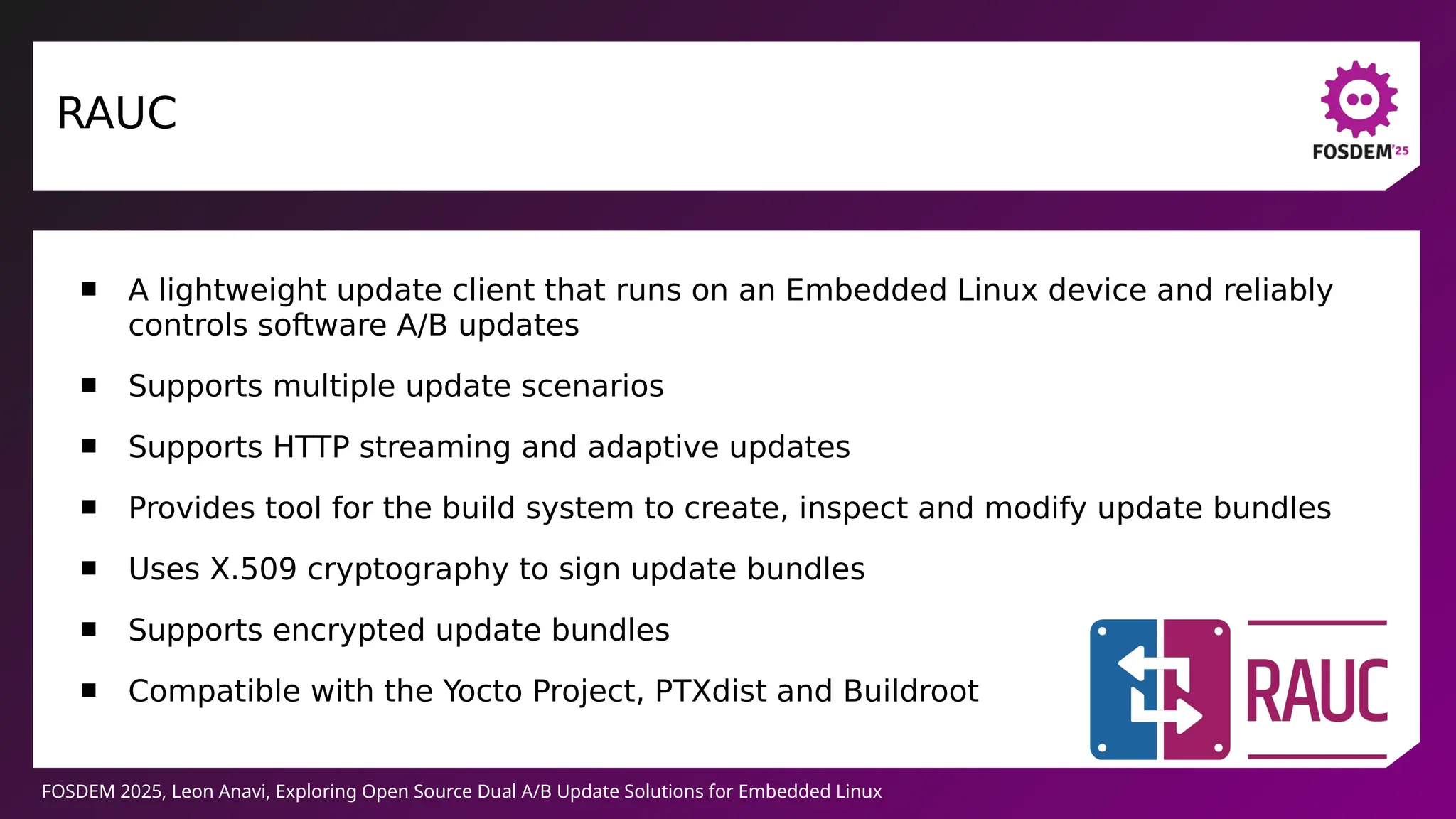 RAUC

FOSDEM'25

- A lightweight update client that runs on an Embedded Linux device and reliably controls software A/B updates
- Supports multiple update scenarios
- Supports HTTP streaming and adaptive updates
- Provides tool for the build system to create, inspect and modify update bundles
- Uses X.509 cryptography to sign update bundles
- Supports encrypted update bundles
- Compatible with the Yocto Project, PTXdist and Buildroot

RAUC

FOSDEM 2025, Leon Anavi, Exploring Open Source Dual A/B Update Solutions for Embedded Linux